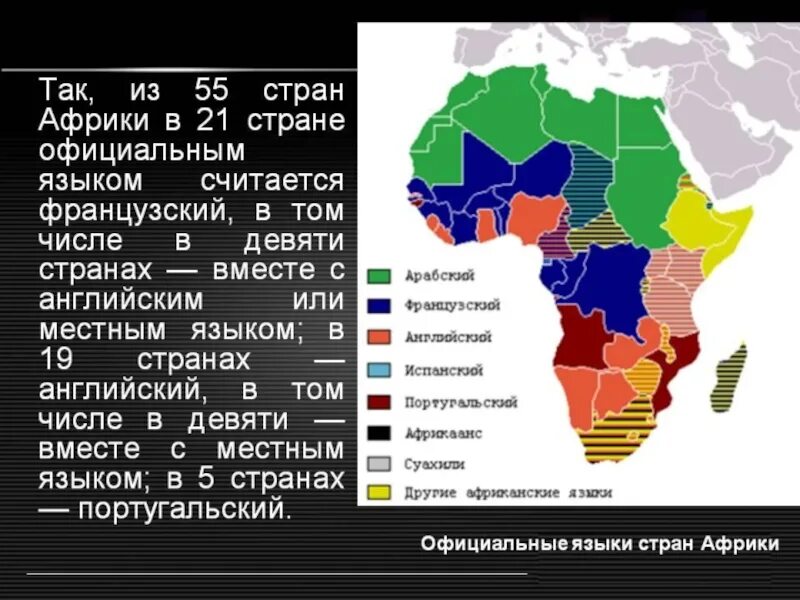 Так, из 55 стран Африки в 21 стране официальным языком считается французский, в том числе в девяти странах — вместе с английским или местным языком; в 19 странах — английский, в том числе в девяти — вместе с местным языком; в 5 странах — португальский.

Арабский
Французский
Английский
Испанский
Португальский
Африкаанс
Суахили
Другие африканские языки

Официальные языки стран Африки